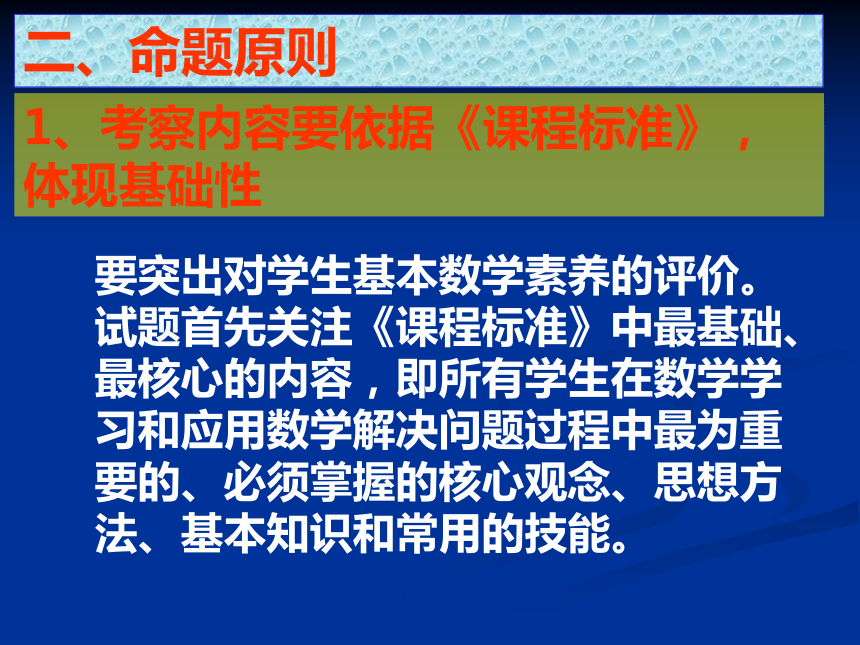 二、命题原则

1、考察内容要依据《课程标准》，体现基础性

要突出对学生基本数学素养的评价。试题首先关注《课程标准》中最基础、最核心的内容，即所有学生在数学学习和应用数学解决问题过程中最为重要的、必须掌握的核心观念、思想方法、基本知识和常用的技能。